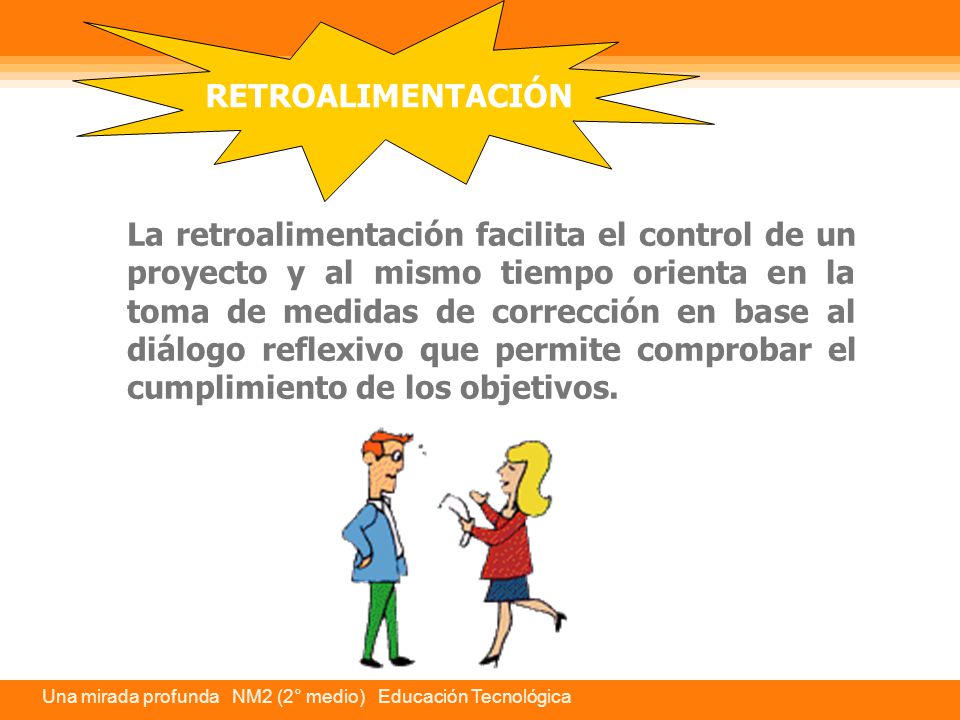 RETROALIMENTACIÓN

La retroalimentación facilita el control de un proyecto y al mismo tiempo orienta en la toma de medidas de corrección en base al diálogo reflexivo que permite comprobar el cumplimiento de los objetivos.

Una mirada profunda NM2 (2° medio) Educación Tecnológica